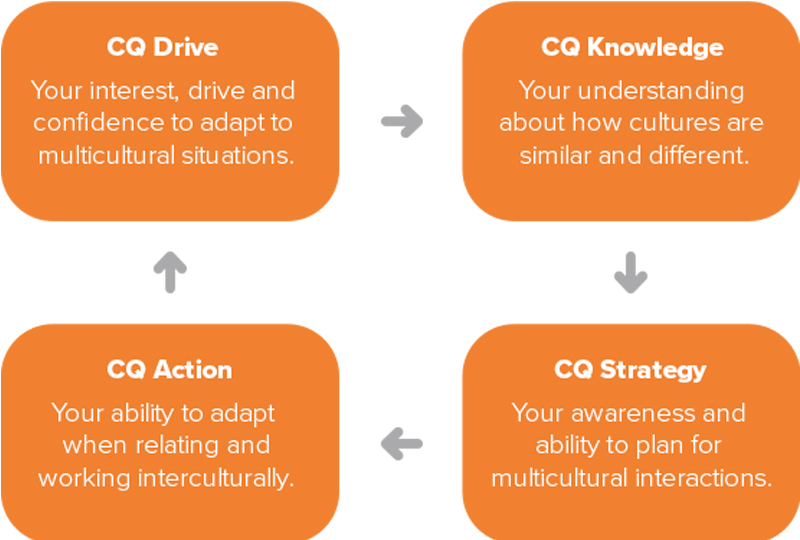 CQ Drive

Your interest, drive and confidence to adapt to multicultural situations.

CQ Knowledge

Your understanding about how cultures are similar and different.

CQ Strategy

Your awareness and ability to plan for multicultural interactions.

CQ Action

Your ability to adapt when relating and working interculturally.